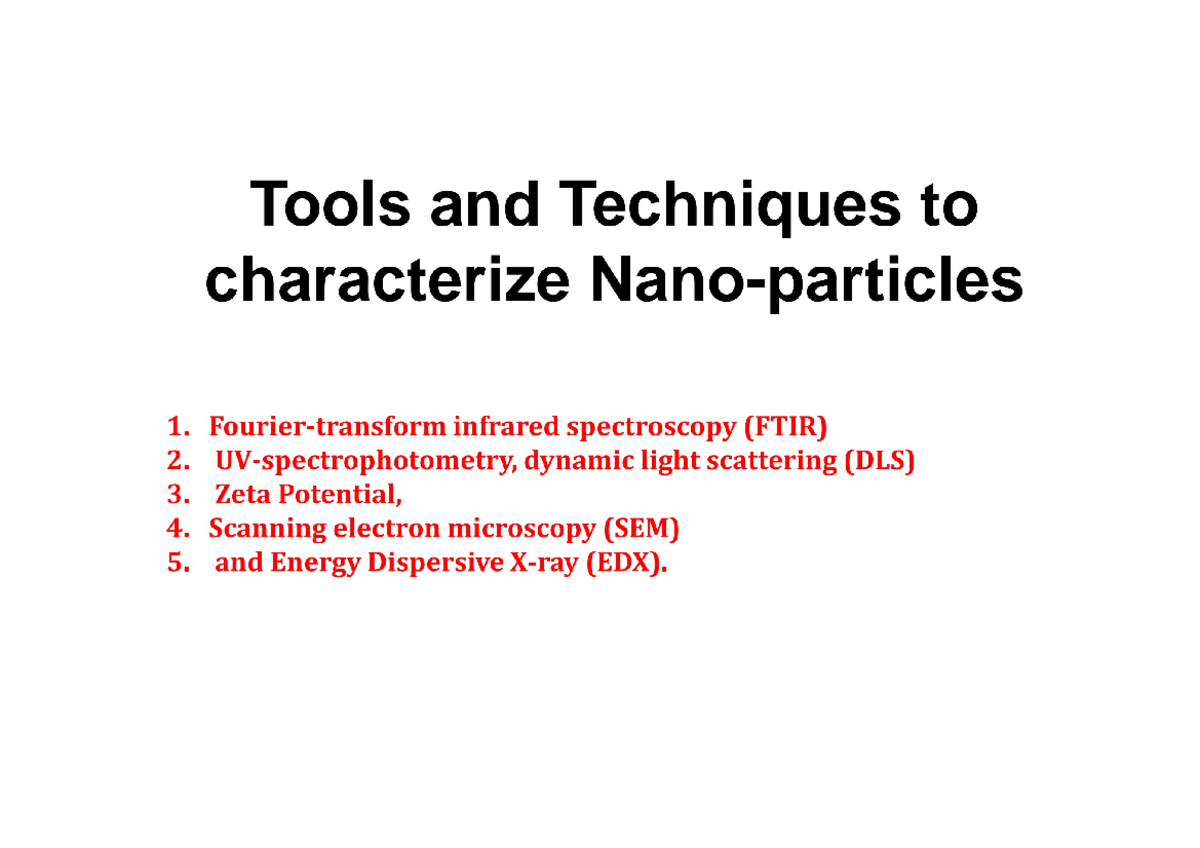 Tools and Techniques to characterize Nano-particles

1. Fourier-transform infrared spectroscopy (FTIR)
2. UV-spectrophotometry, dynamic light scattering (DLS)
3. Zeta Potential,
4. Scanning electron microscopy (SEM)
5. and Energy Dispersive X-ray (EDX).